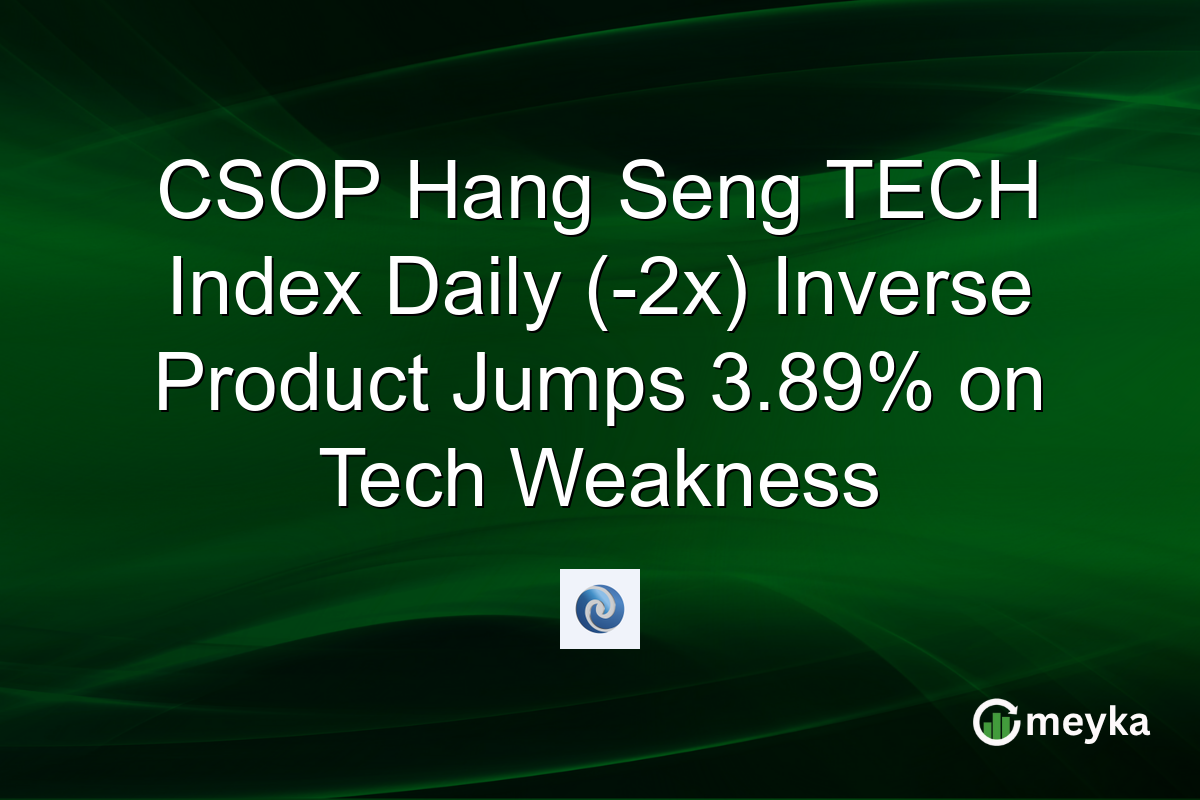 CSOP Hang Seng TECH Index Daily (-2x) Inverse Product Jumps 3.89% on Tech Weakness

meyka